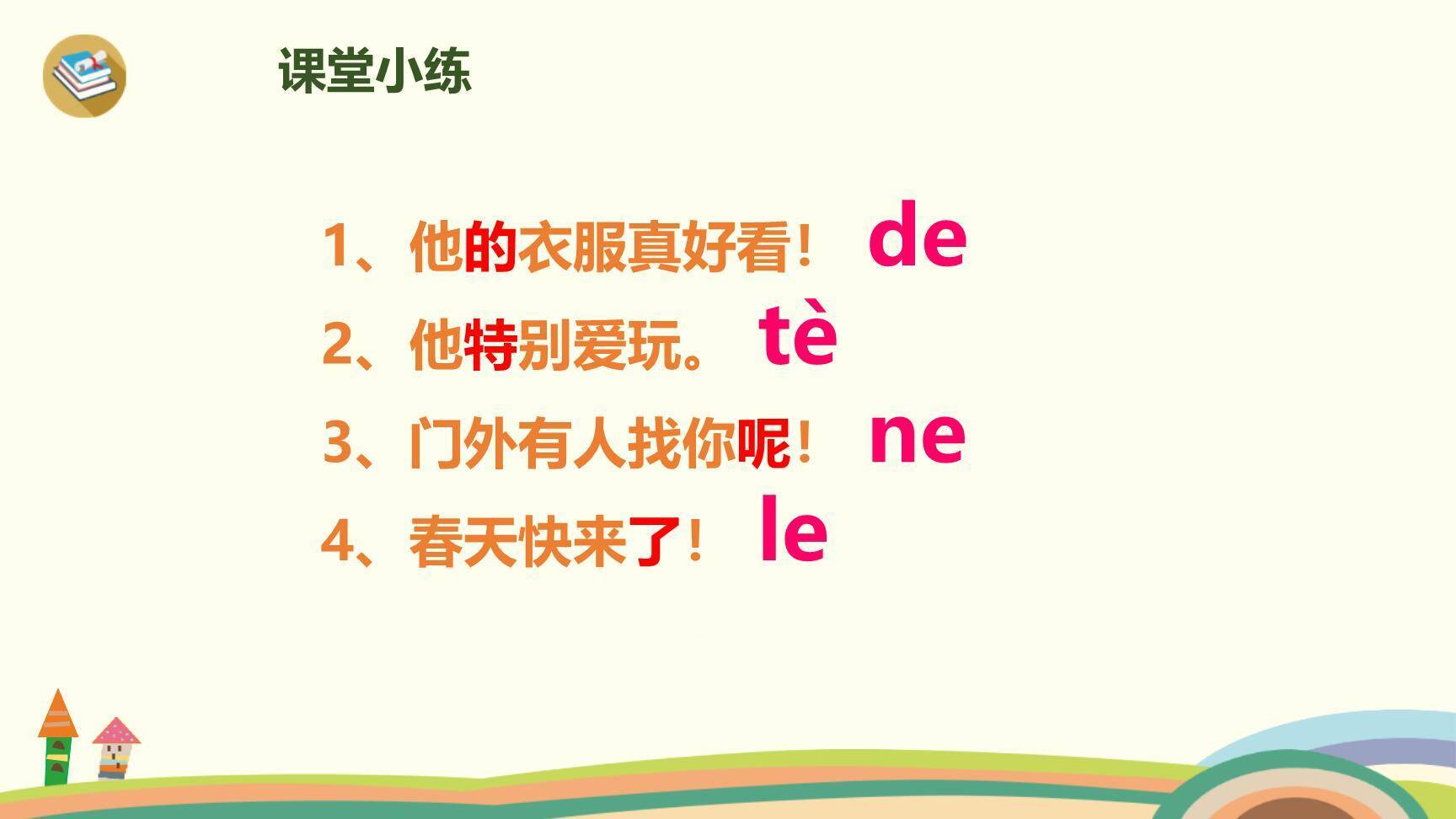 课堂小练

1、他的衣服真好看！ de

2、他特别爱玩。 tè

3、门外有人找你呢！ ne

4、春天快来了！ le